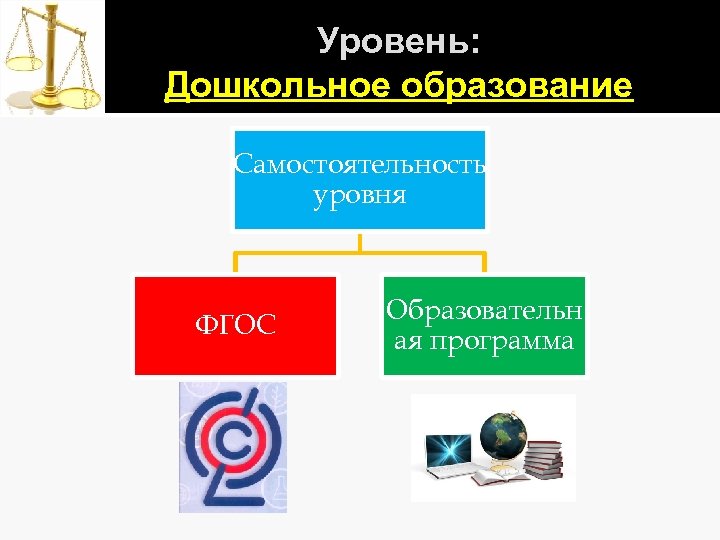 Уровень:
Дошкольное образование

Самостоятельность уровня

ФГОС

Образовательная программа